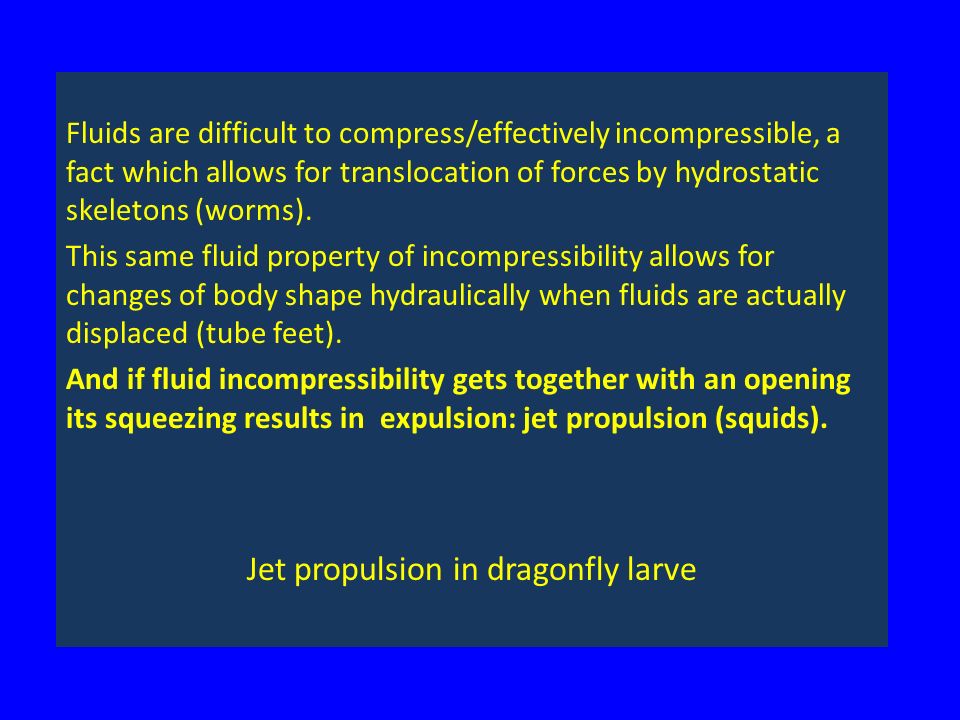 Fluids are difficult to compress/effectively incompressible, a fact which allows for translocation of forces by hydrostatic skeletons (worms).

This same fluid property of incompressibility allows for changes of body shape hydraulically when fluids are actually displaced (tube feet).

And if fluid incompressibility gets together with an opening its squeezing results in expulsion: jet propulsion (squids).

Jet propulsion in dragonfly larve